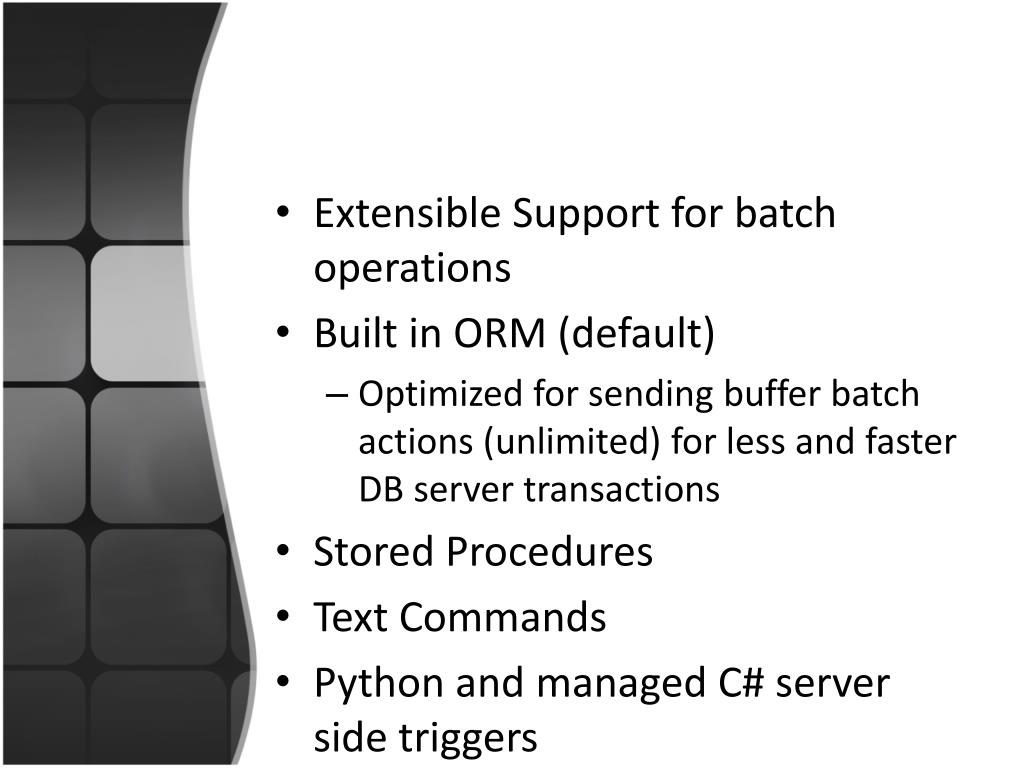 • Extensible Support for batch operations
• Built in ORM (default)
– Optimized for sending buffer batch actions (unlimited) for less and faster DB server transactions
• Stored Procedures
• Text Commands
• Python and managed C# server side triggers